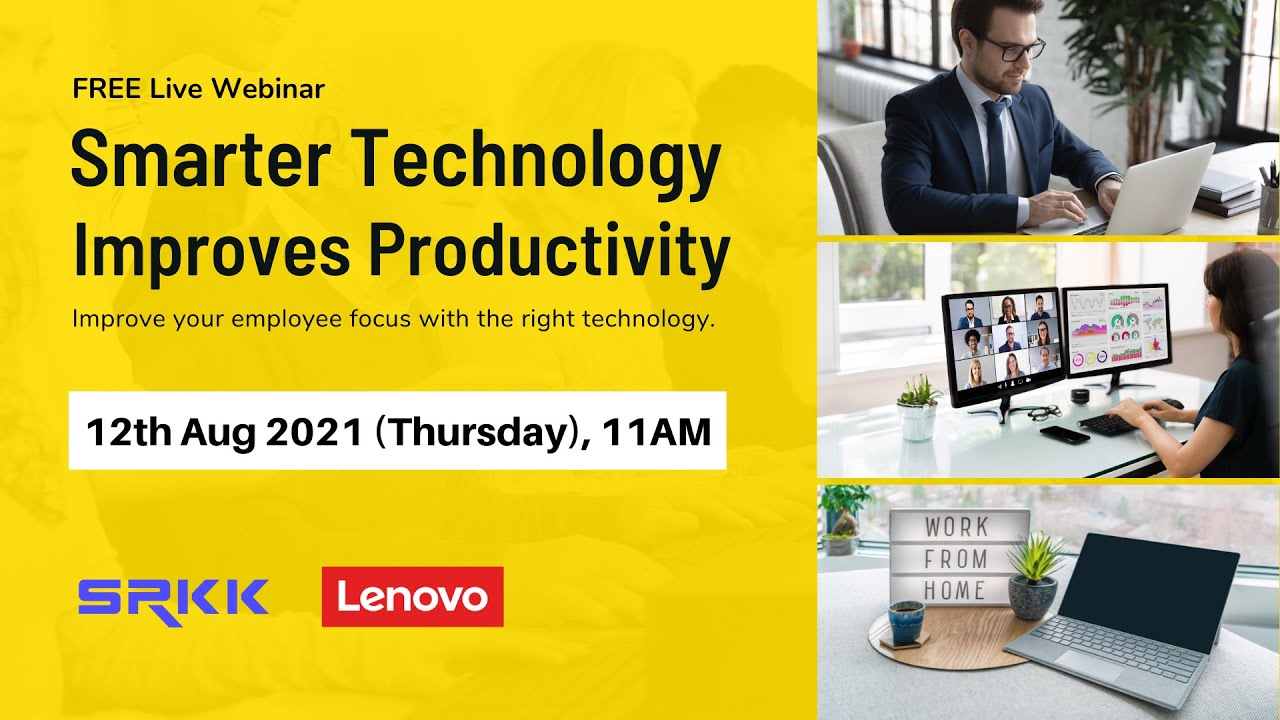 FREE Live Webinar

Smarter Technology Improves Productivity

Improve your employee focus with the right technology.

12th Aug 2021 (Thursday), 11AM

SRKK

Lenovo

WORK
FROM
HOME